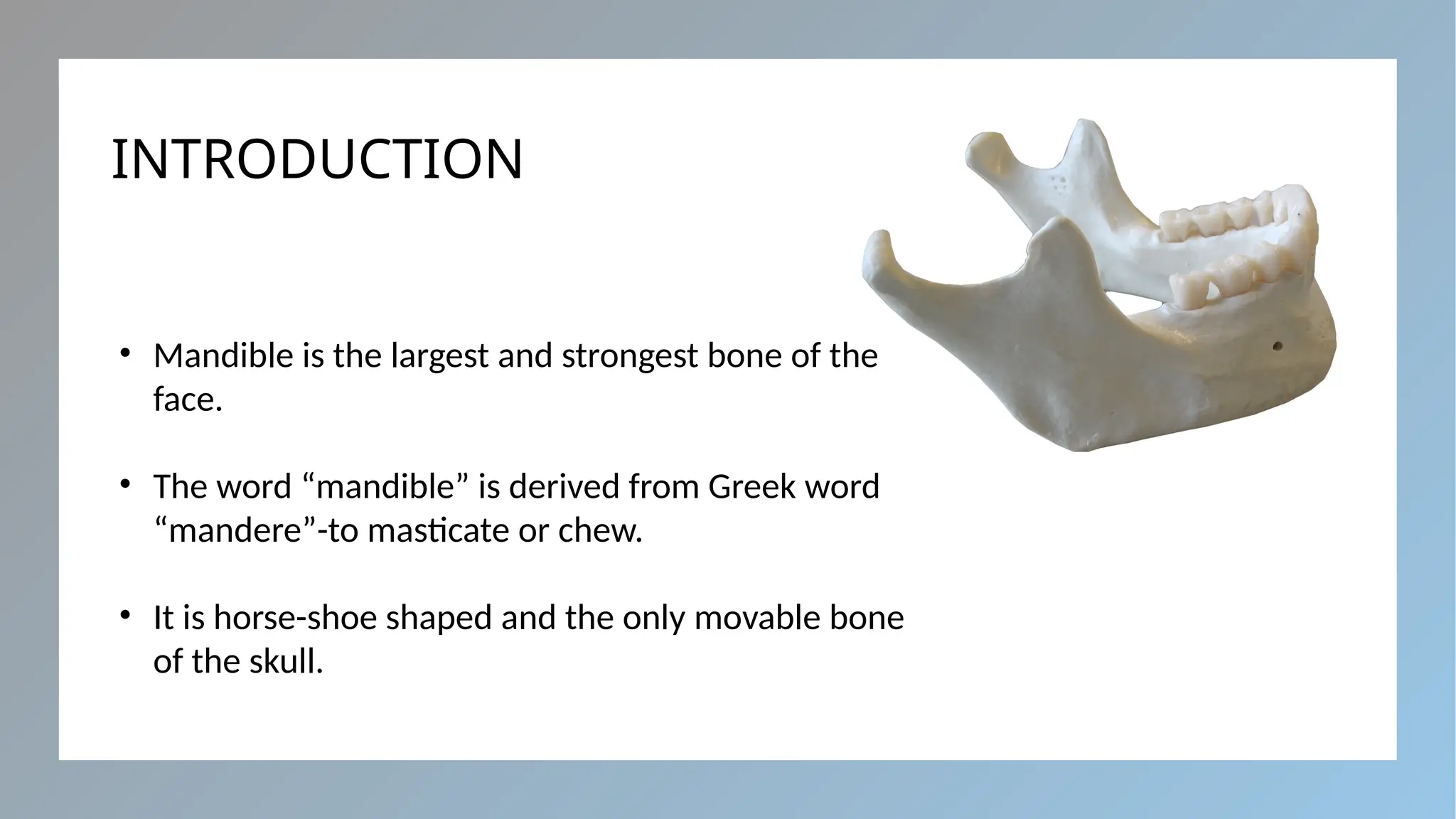 INTRODUCTION

• Mandible is the largest and strongest bone of the face.

• The word “mandible” is derived from Greek word “mandere”-to masticate or chew.

• It is horse-shoe shaped and the only movable bone of the skull.